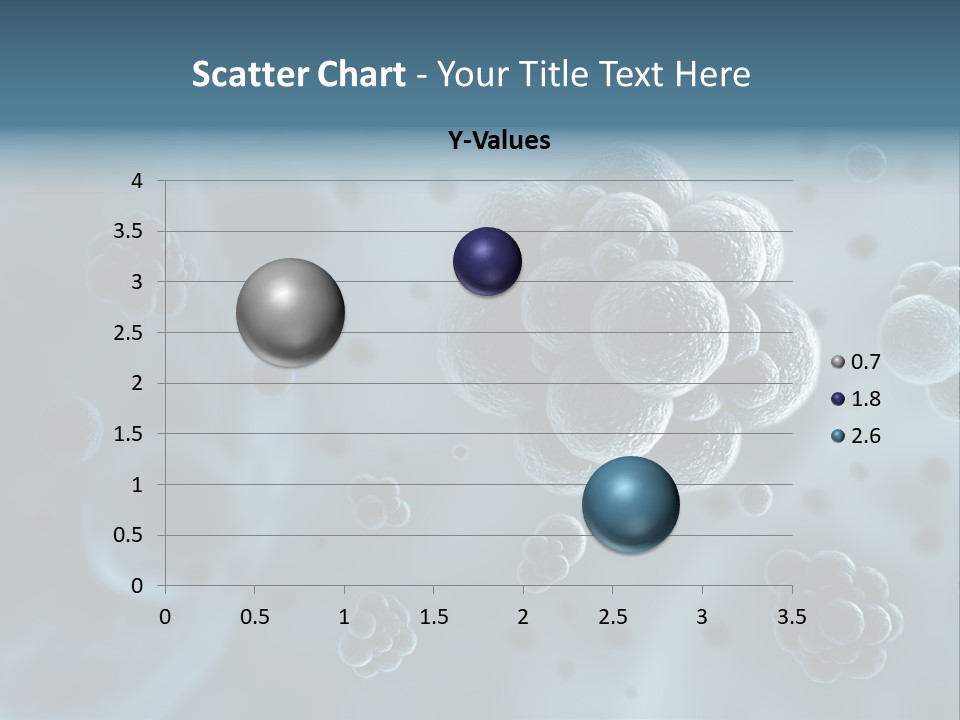 Scatter Chart - Your Title Text Here

Y-Values

4
3.5
3
2.5
2
1.5
1
0.5
0

0 0.5 1 1.5 2 2.5 3 3.5

0.7
1.8
2.6